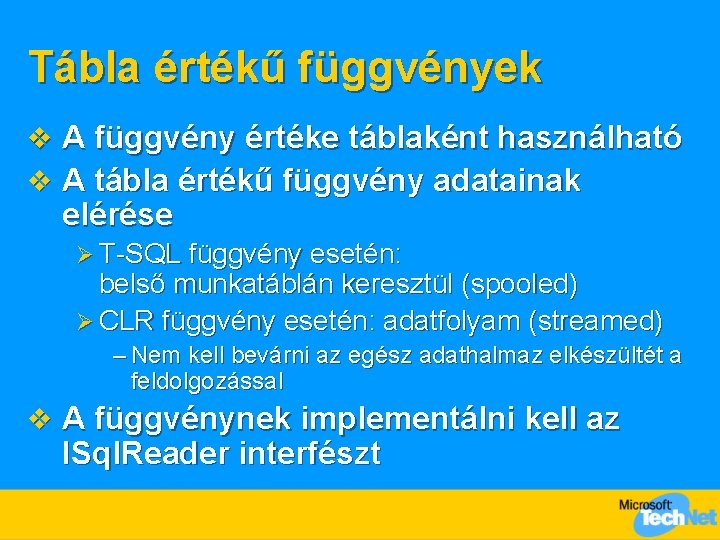 Tábla értékű függvények

❖ A függvény értéke táblaként használható

❖ A tábla értékű függvény adatainak elérése

➢ T-SQL függvény esetén: belső munkatáblán keresztül (spooled)

➢ CLR függvény esetén: adatfolyam (streamed)

– Nem kell bevárni az egész adathalmaz elkészültét a feldolgozással

❖ A függvénynek implementálni kell az ISqlReader interfészt

Microsoft TechNet